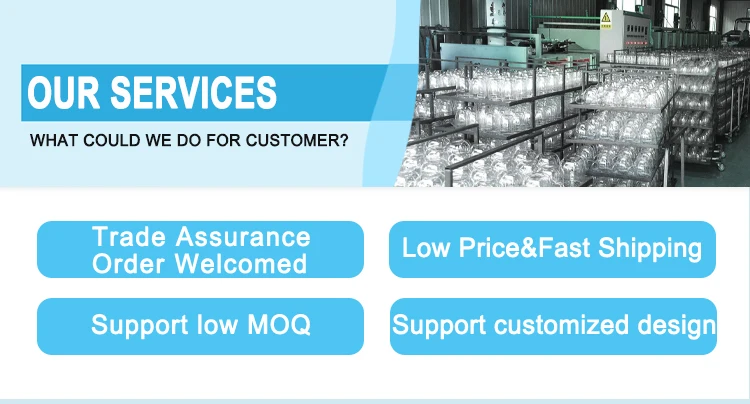 OUR SERVICES

WHAT COULD WE DO FOR CUSTOMER?

Trade Assurance Order Welcomed

Low Price&Fast Shipping

Support low MOQ

Support customized design